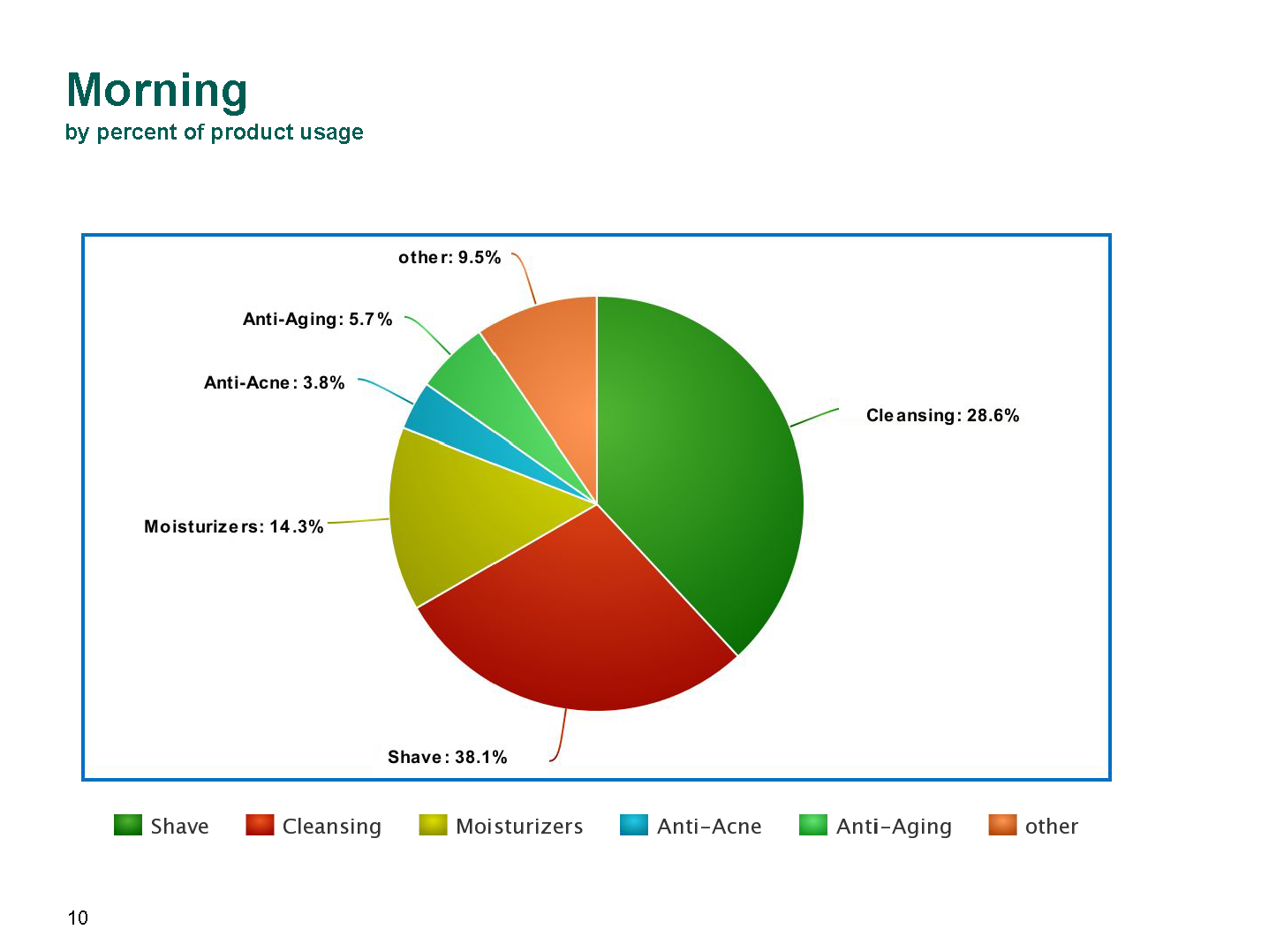 Morning
by percent of product usage

other: 9.5%
Anti-Aging: 5.7%
Anti-Acne: 3.8%
Cleansing: 28.6%
Moisturizers: 14.3%
Shave: 38.1%

Shave Cleansing Moisturizers Anti-Acne Anti-Aging other

10